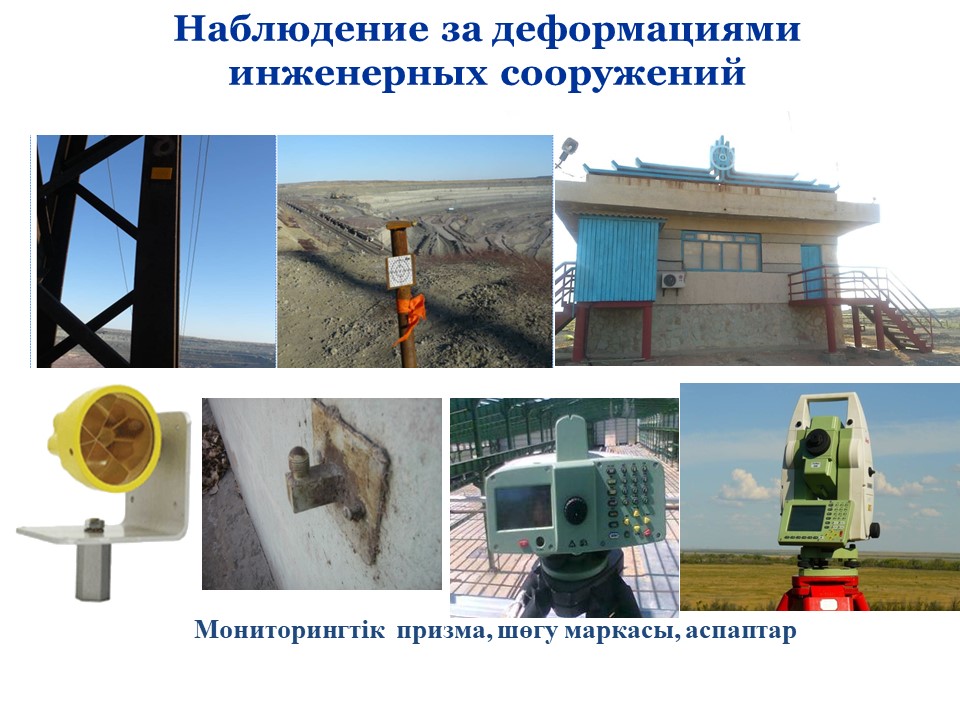 Наблюдение за деформациями инженерных сооружений

Мониторингтік призма, шөгу маркасы, аспаптар